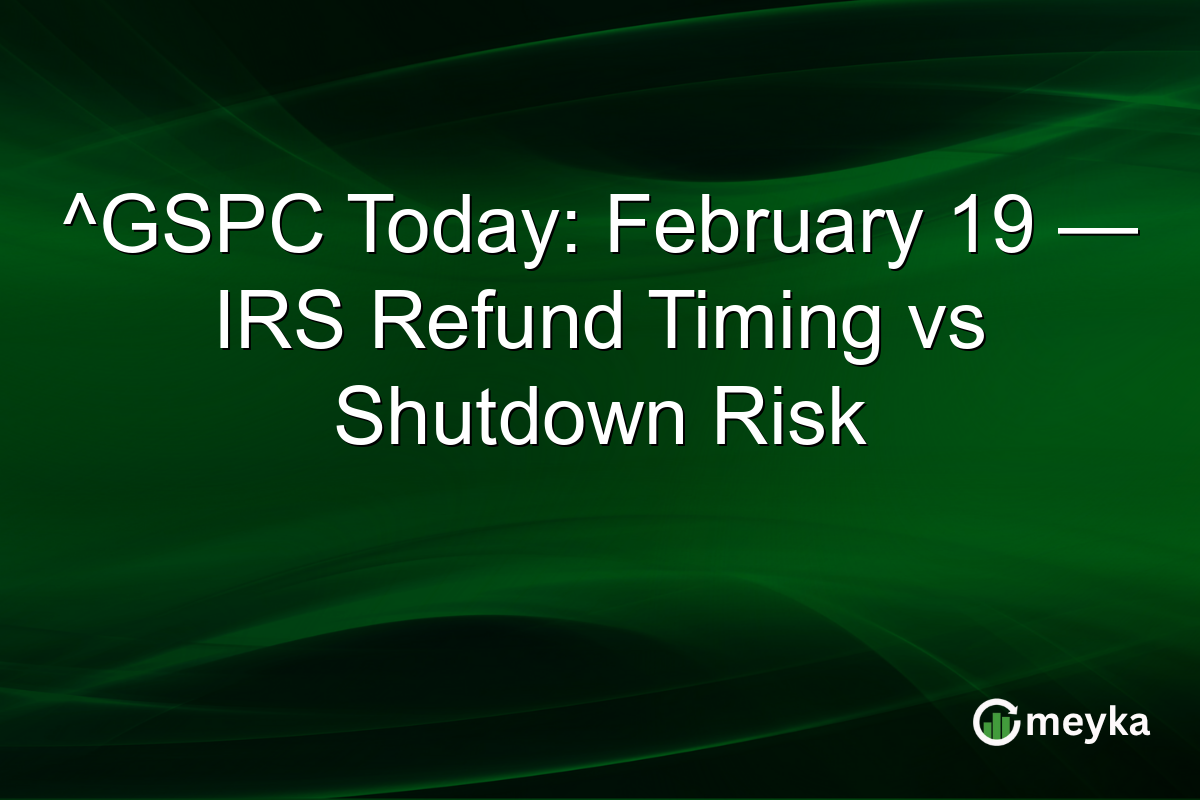 ^GSPC Today: February 19 — IRS Refund Timing vs Shutdown Risk

meyka